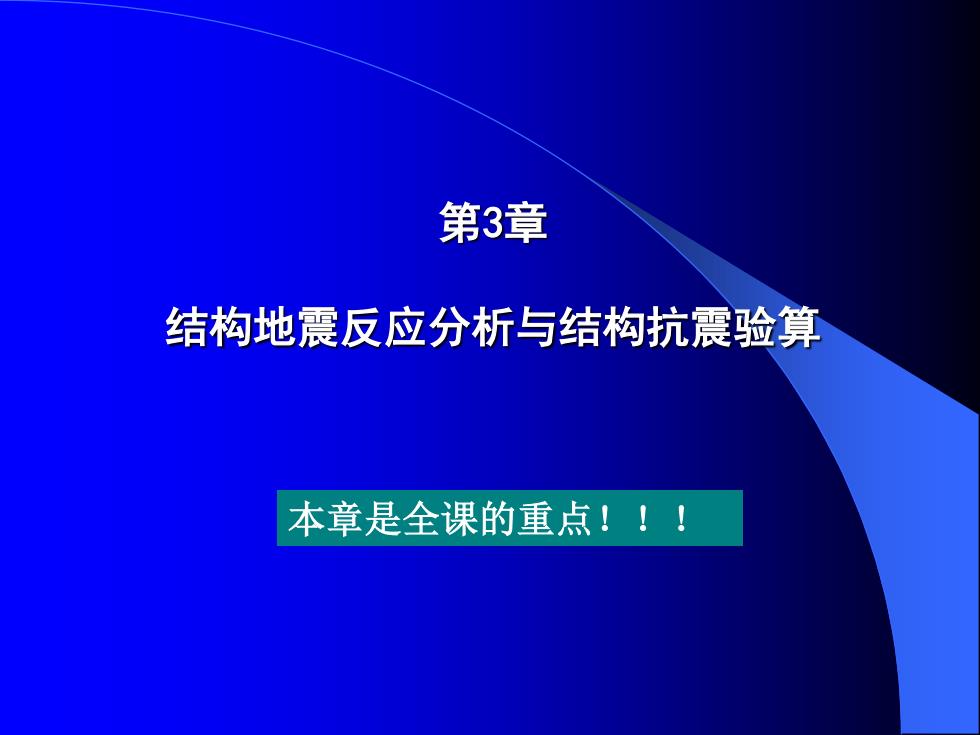 第3章

结构地震反应分析与结构抗震验算

本章是全课的重点！！！